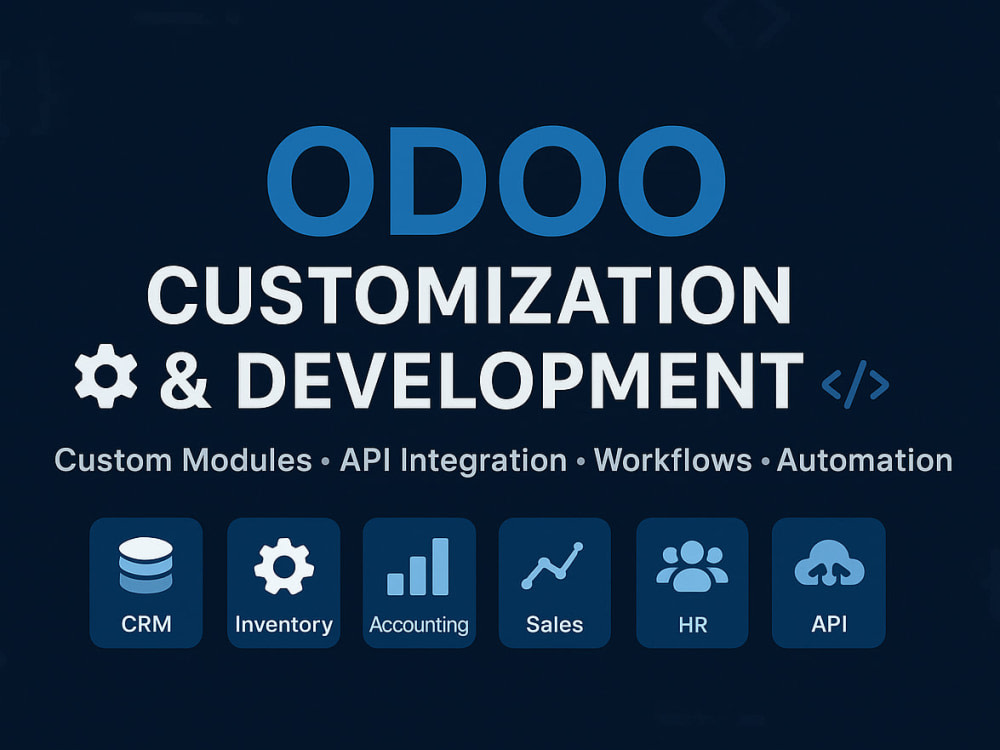 ODOO

CUSTOMIZATION

& DEVELOPMENT </>

Custom Modules • API Integration • Workflows • Automation

CRM

Inventory

Accounting

Sales

HR

API